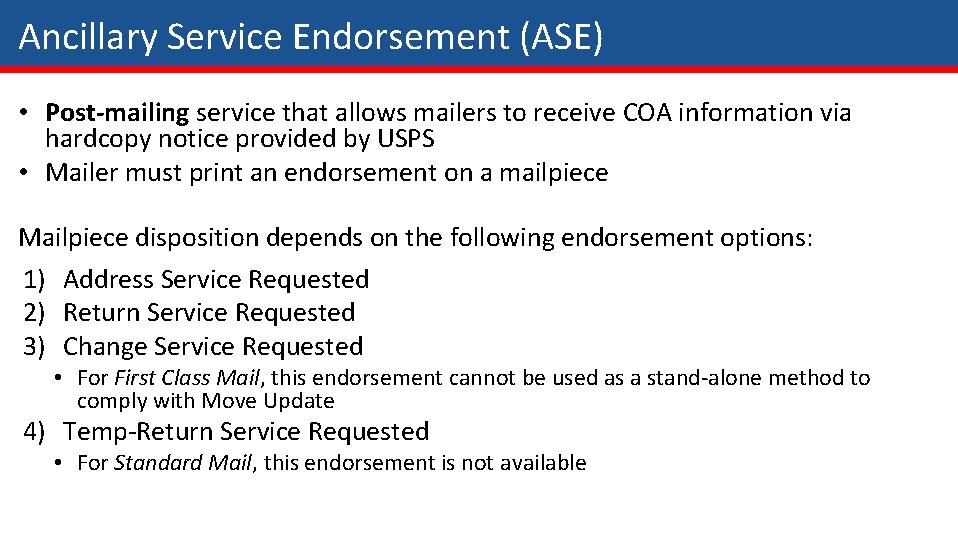 Ancillary Service Endorsement (ASE)

• Post-mailing service that allows mailers to receive COA information via hardcopy notice provided by USPS
• Mailer must print an endorsement on a mailpiece

Mailpiece disposition depends on the following endorsement options:

1) Address Service Requested
2) Return Service Requested
3) Change Service Requested
• For First Class Mail, this endorsement cannot be used as a stand-alone method to comply with Move Update
4) Temp-Return Service Requested
• For Standard Mail, this endorsement is not available